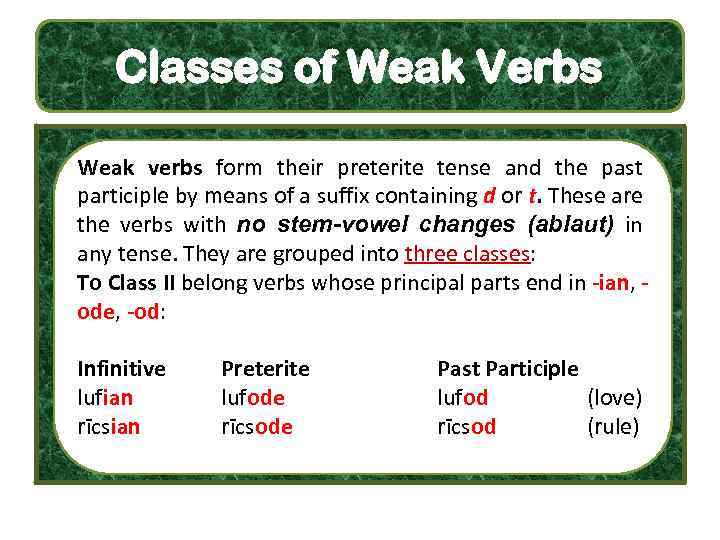 Classes of Weak Verbs

Weak verbs form their preterite tense and the past participle by means of a suffix containing d or t. These are the verbs with no stem-vowel changes (ablaut) in any tense. They are grouped into three classes:
To Class II belong verbs whose principal parts end in -ian, -ode, -od:

| Infinitive | Preterite | Past Participle | |
|---|---|---|---|
| lufian | lufode | lufod | (love) |
| rīcsian | rīcsode | rīcsod | (rule) |